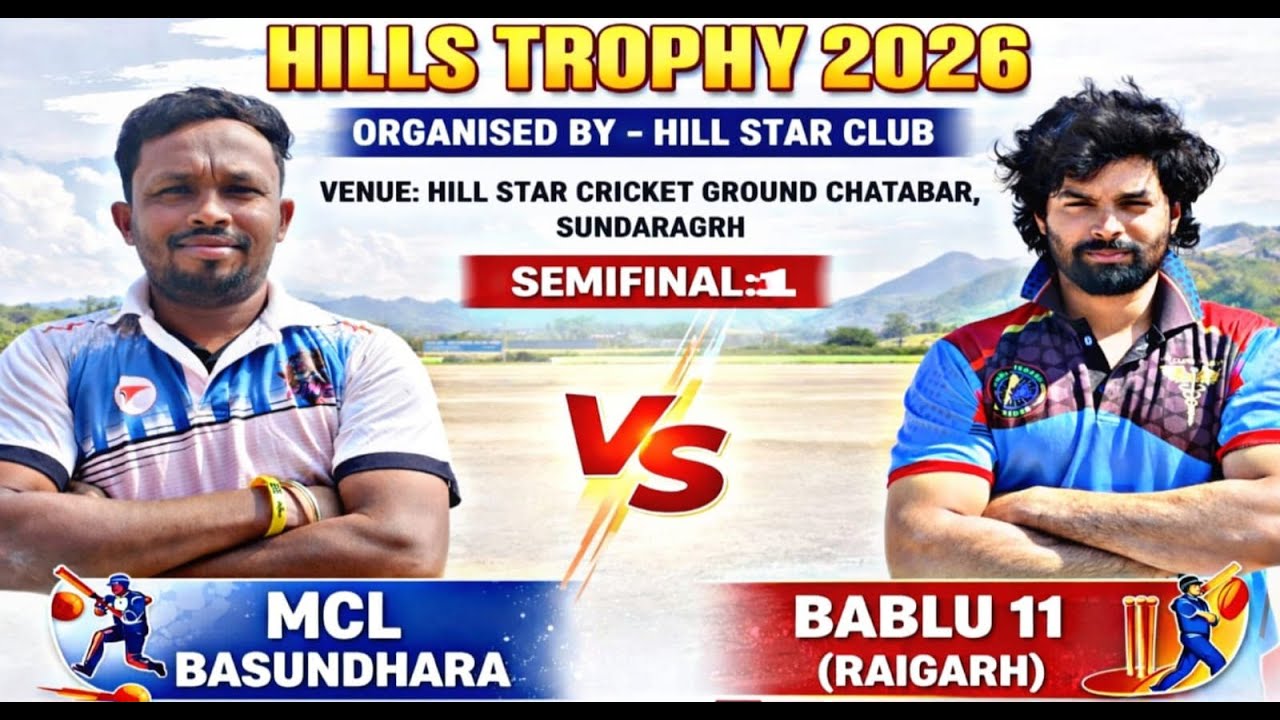 HILLS TROPHY 2026

ORGANISED BY - HILL STAR CLUB

VENUE: HILL STAR CRICKET GROUND CHATABAR, SUNDARAGRH

SEMIFINAL:1

VS

MCL
BASUNDHARA

BABLU 11
(RAIGARH)